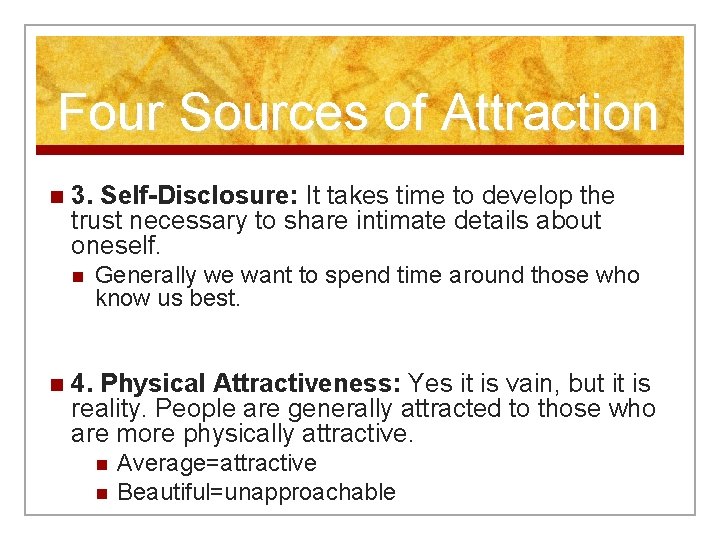 Four Sources of Attraction

3. Self-Disclosure: It takes time to develop the trust necessary to share intimate details about oneself.

Generally we want to spend time around those who know us best.

4. Physical Attractiveness: Yes it is vain, but it is reality. People are generally attracted to those who are more physically attractive.

Average=attractive

Beautiful=unapproachable